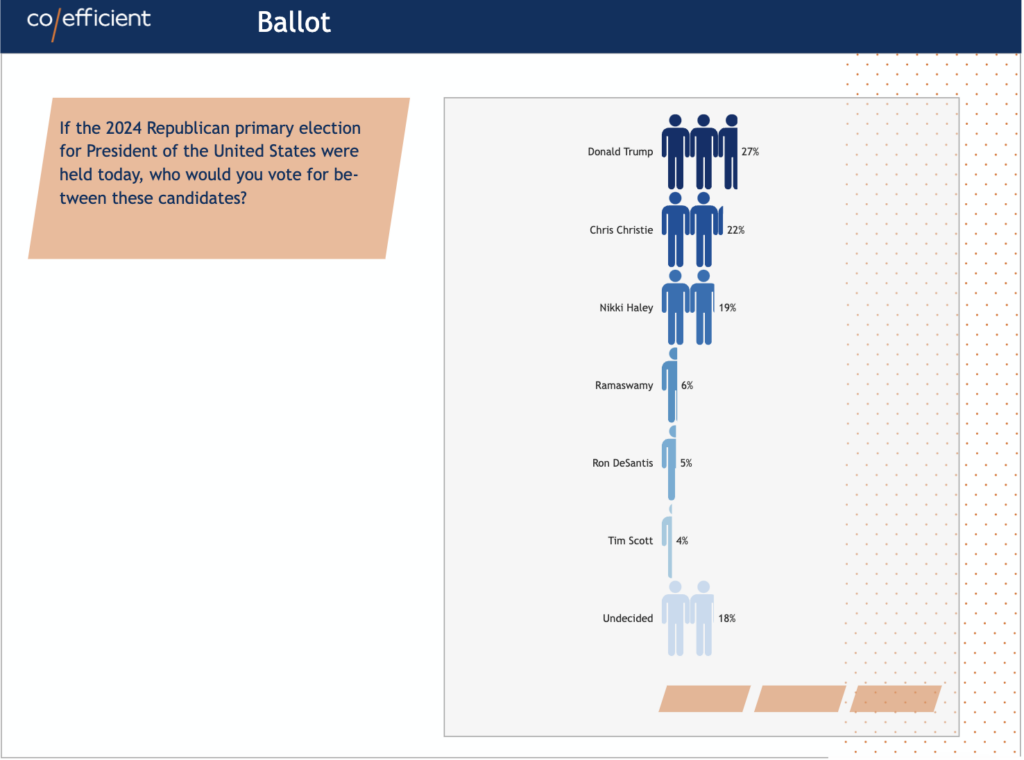 co/efficient

Ballot

If the 2024 Republican primary election for President of the United States were held today, who would you vote for between these candidates?

Donald Trump 27%

Chris Christie 22%

Nikki Haley 19%

Ramaswamy 6%

Ron DeSantis 5%

Tim Scott 4%

Undecided 18%